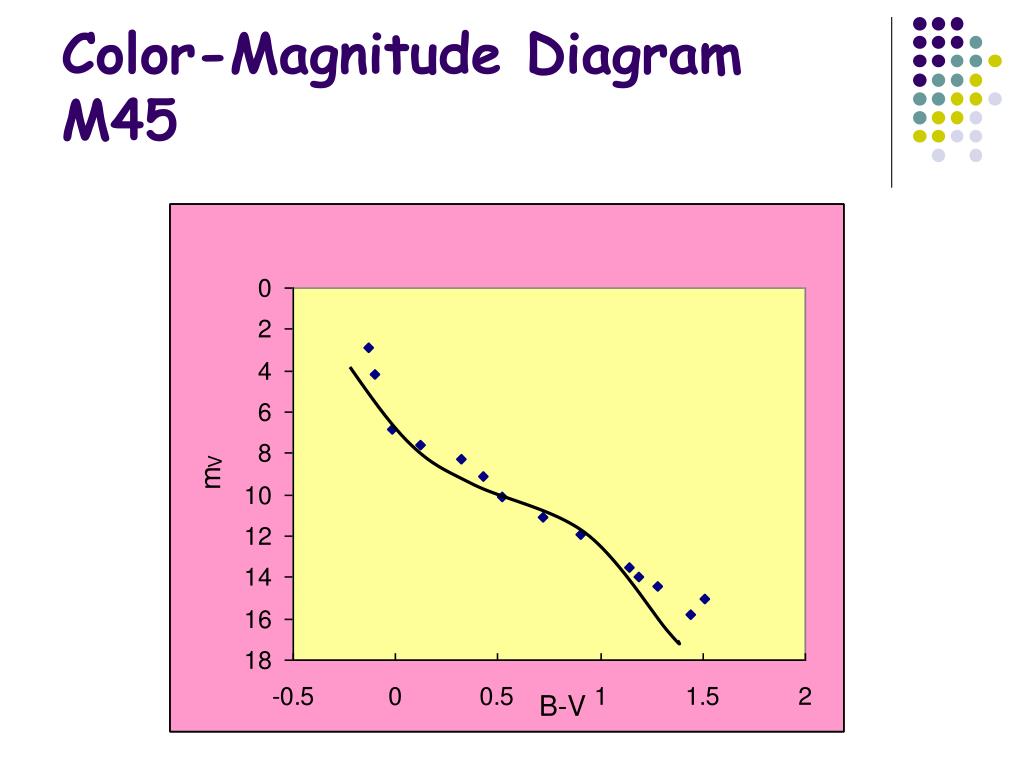 Color-Magnitude Diagram
M45

0
2
4
6
8
10
12
14
16
18

$m_V$

-0.5
0
0.5
1
1.5
2

B-V